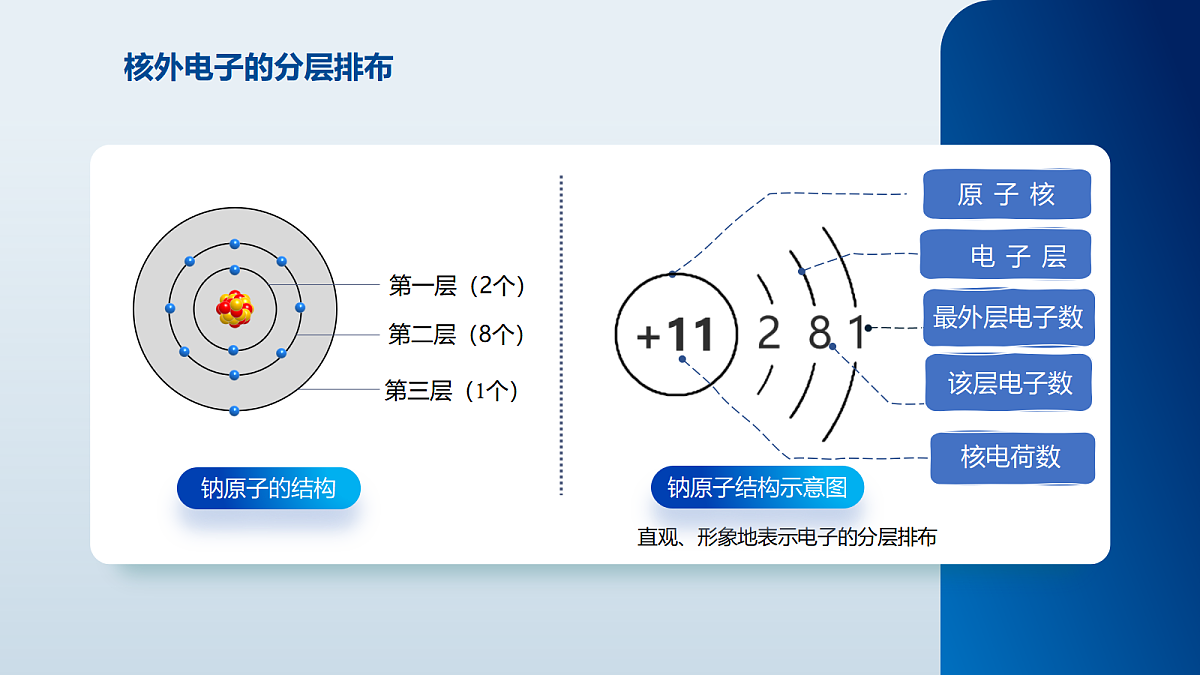 核外电子的分层排布

第一层（2个）
第二层（8个）
第三层（1个）

钠原子的结构

+11 2 8 1

原 子 核
电 子 层
最外层电子数
该层电子数
核电荷数

钠原子结构示意图

直观、形象地表示电子的分层排布